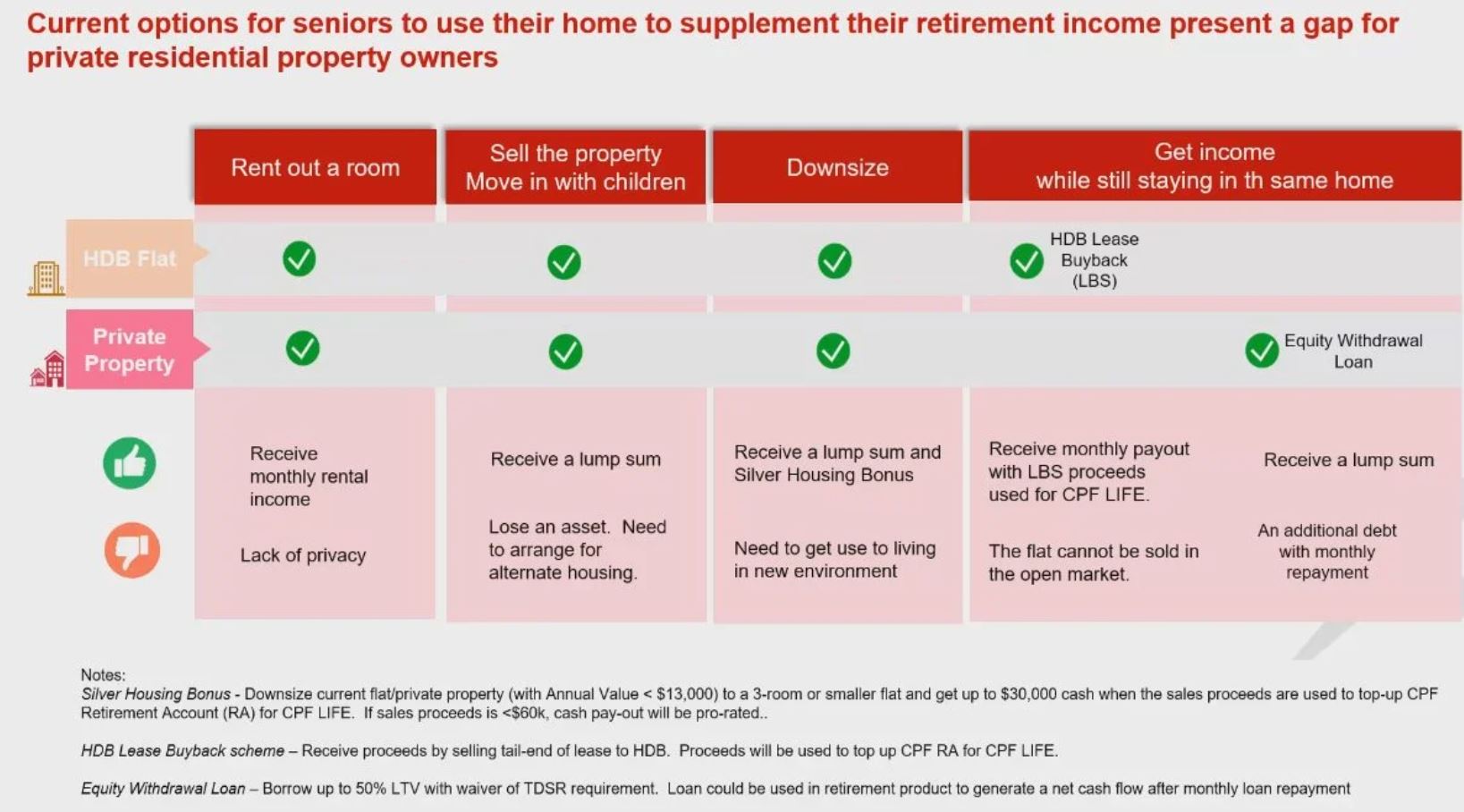 Current options for seniors to use their home to supplement their retirement income present a gap for private residential property owners

| | Rent out a room | Sell the property Move in with children | Downsize | Get income while still staying in th same home | |
|---|---|---|---|---|---|
| HDB Flat | ✓ | ✓ | ✓ | ✓ HDB Lease Buyback (LBS) | |
| Private Property | ✓ | ✓ | ✓ | | ✓ Equity Withdrawal Loan |
| | Receive monthly rental income | Receive a lump sum | Receive a lump sum and Silver Housing Bonus | Receive monthly payout with LBS proceeds used for CPF LIFE. | Receive a lump sum |
| | Lack of privacy | Lose an asset. Need to arrange for alternate housing. | Need to get use to living in new environment | The flat cannot be sold in the open market. | An additional debt with monthly repayment |

Notes:
Silver Housing Bonus - Downsize current flat/private property (with Annual Value < \$13,000) to a 3-room or smaller flat and get up to \$30,000 cash when the sales proceeds are used to top-up CPF Retirement Account (RA) for CPF LIFE. If sales proceeds is <\$60k, cash pay-out will be pro-rated..

HDB Lease Buyback scheme – Receive proceeds by selling tail-end of lease to HDB. Proceeds will be used to top up CPF RA for CPF LIFE.

Equity Withdrawal Loan – Borrow up to 50% LTV with waiver of TDSR requirement. Loan could be used in retirement product to generate a net cash flow after monthly loan repayment